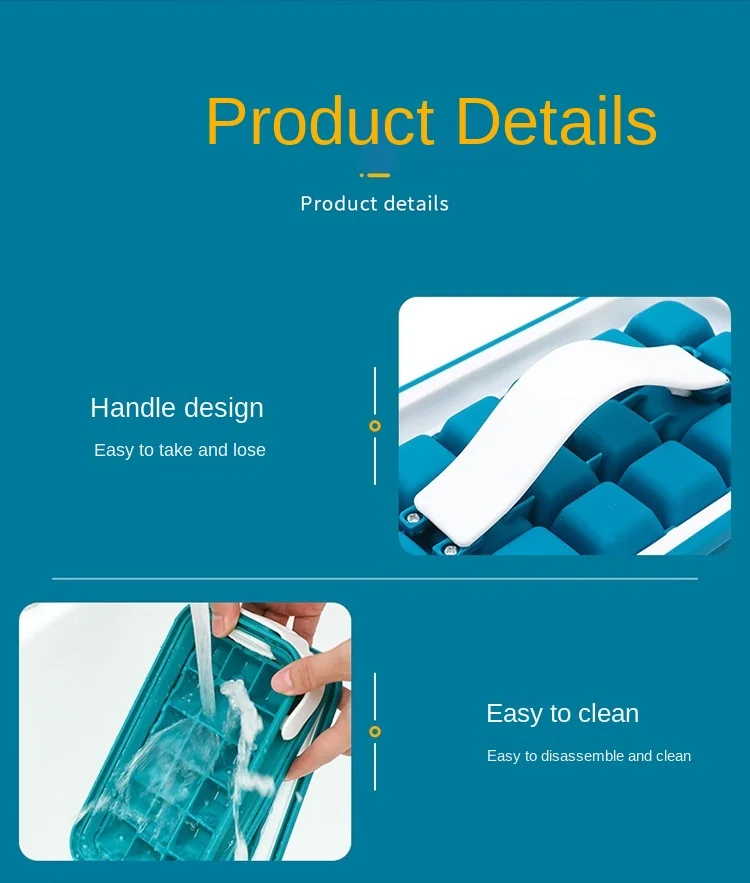 Product Details

Product details

Handle design

Easy to take and lose

Easy to clean

Easy to disassemble and clean